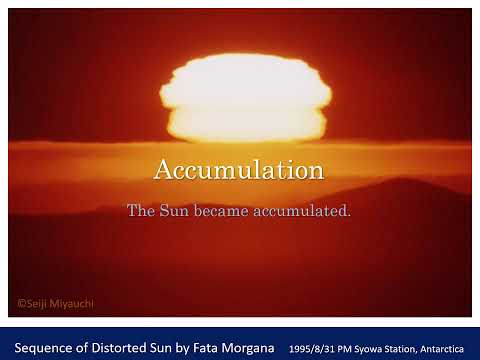 Accumulation

The Sun became accumulated.

©Seiji Miyauchi

Sequence of Distorted Sun by Fata Morgana 1995/8/31 PM Syowa Station, Antarctica